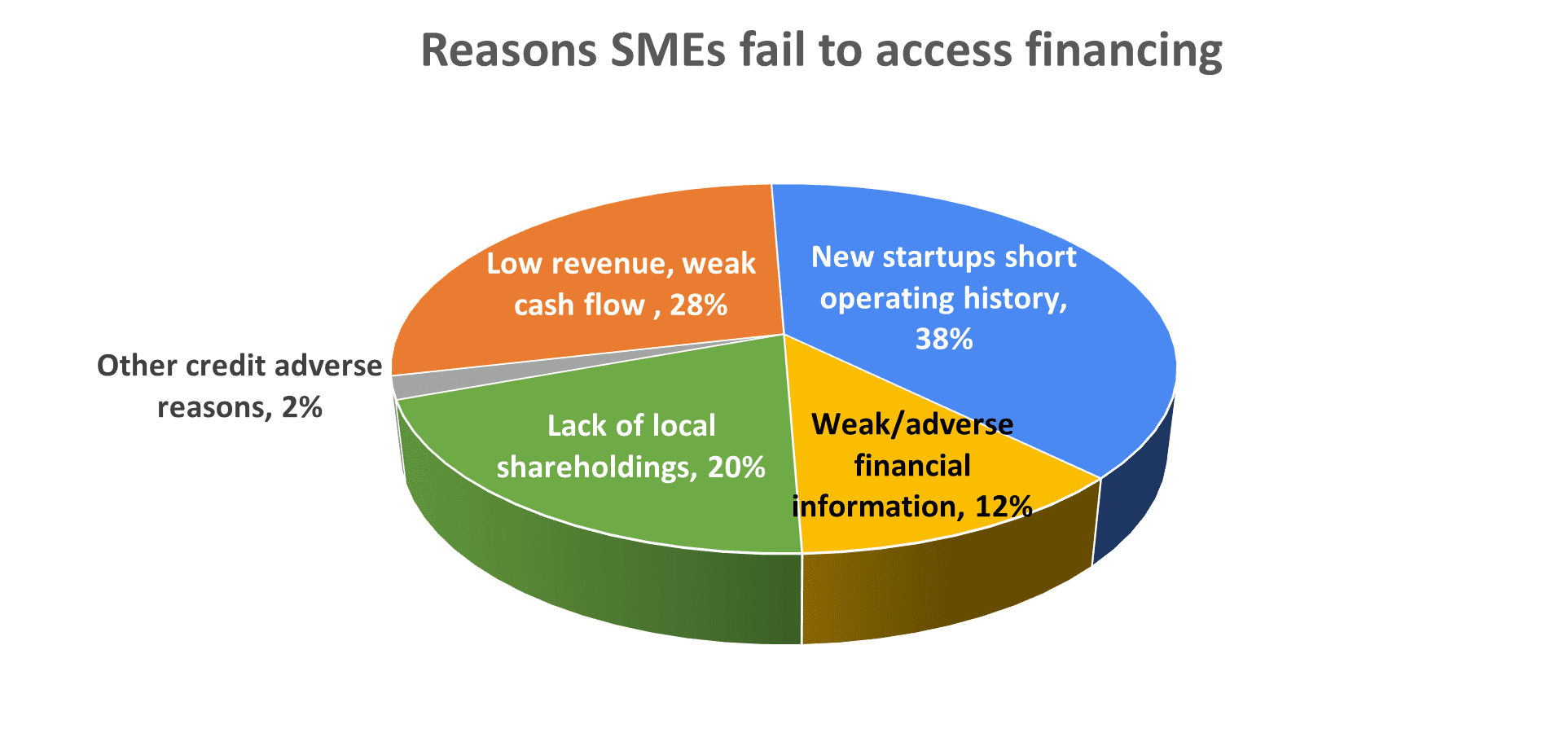 Reasons SMEs fail to access financing

Low revenue, weak cash flow , 28%

New startups short operating history, 38%

Other credit adverse reasons, 2%

Lack of local shareholdings, 20%

Weak/adverse financial information, 12%